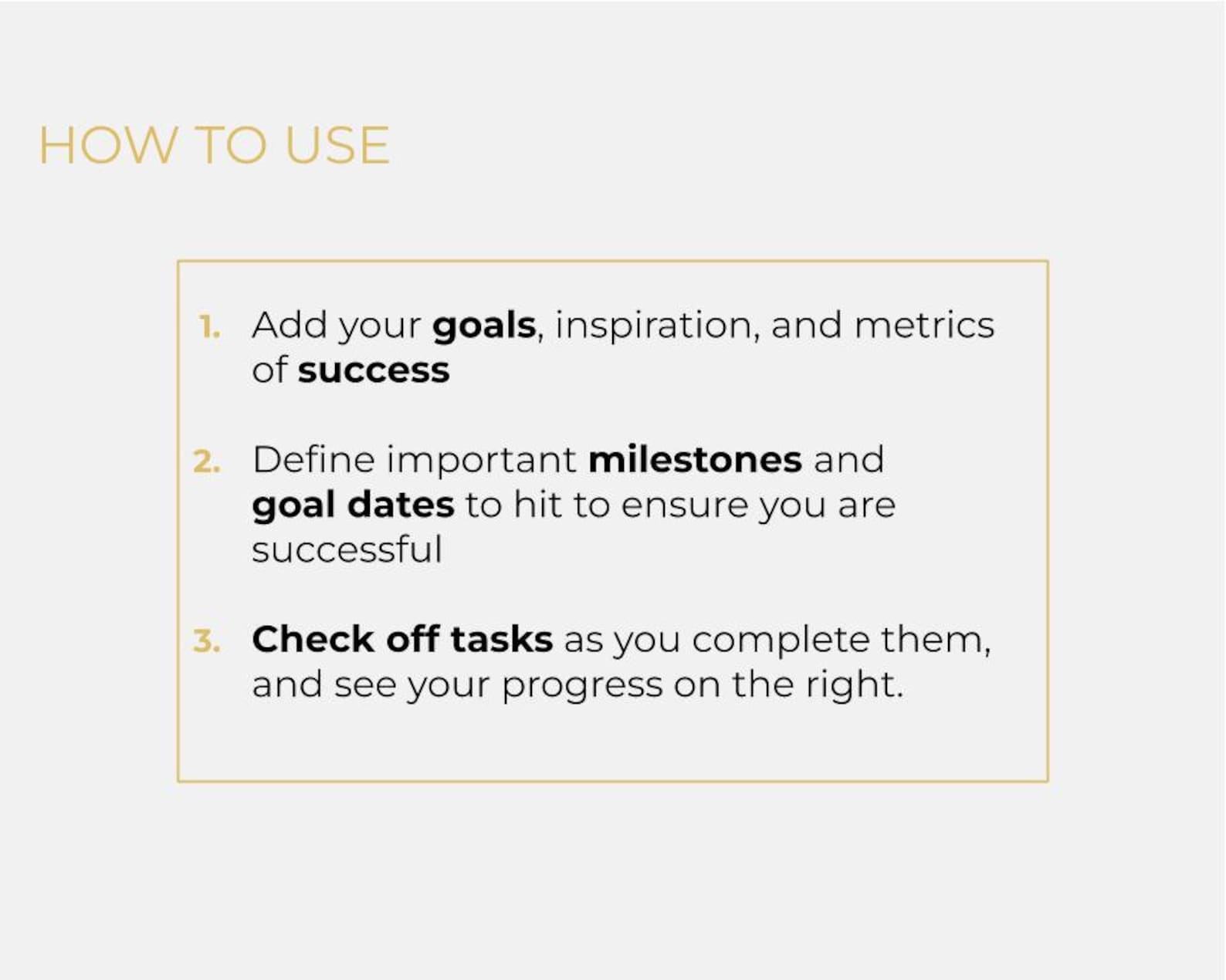 HOW TO USE

1. Add your goals, inspiration, and metrics of success

2. Define important milestones and goal dates to hit to ensure you are successful

3. Check off tasks as you complete them, and see your progress on the right.